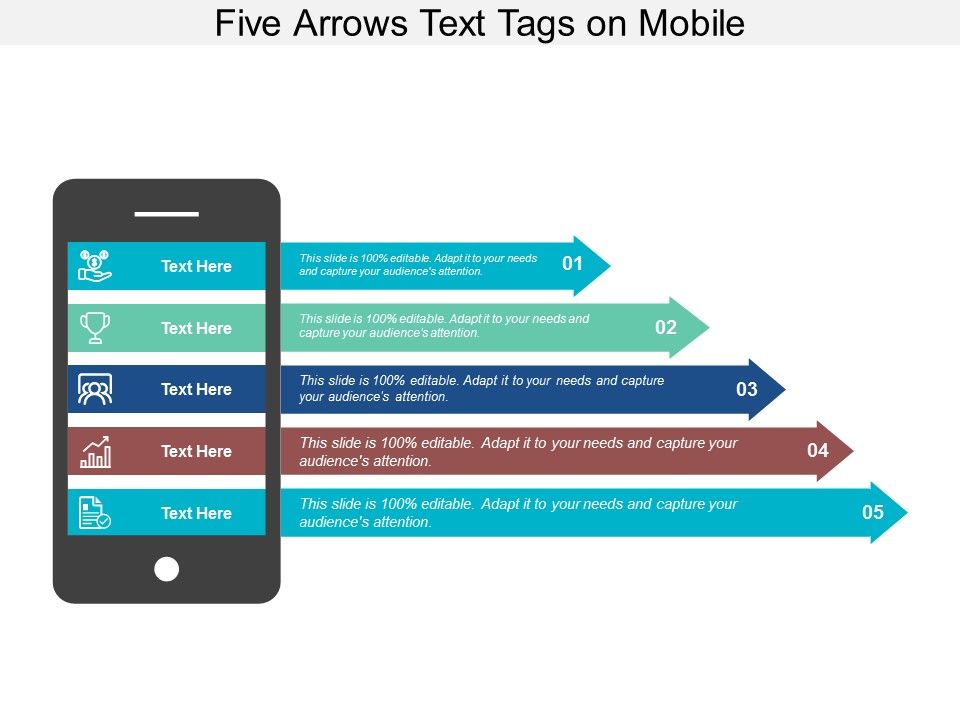 Five Arrows Text Tags on Mobile

Text Here

This slide is 100% editable. Adapt it to your needs and capture your audience's attention.

01

Text Here

This slide is 100% editable. Adapt it to your needs and capture your audience's attention.

02

Text Here

This slide is 100% editable. Adapt it to your needs and capture your audience's attention.

03

Text Here

This slide is 100% editable. Adapt it to your needs and capture your audience's attention.

04

Text Here

This slide is 100% editable. Adapt it to your needs and capture your audience's attention.

05